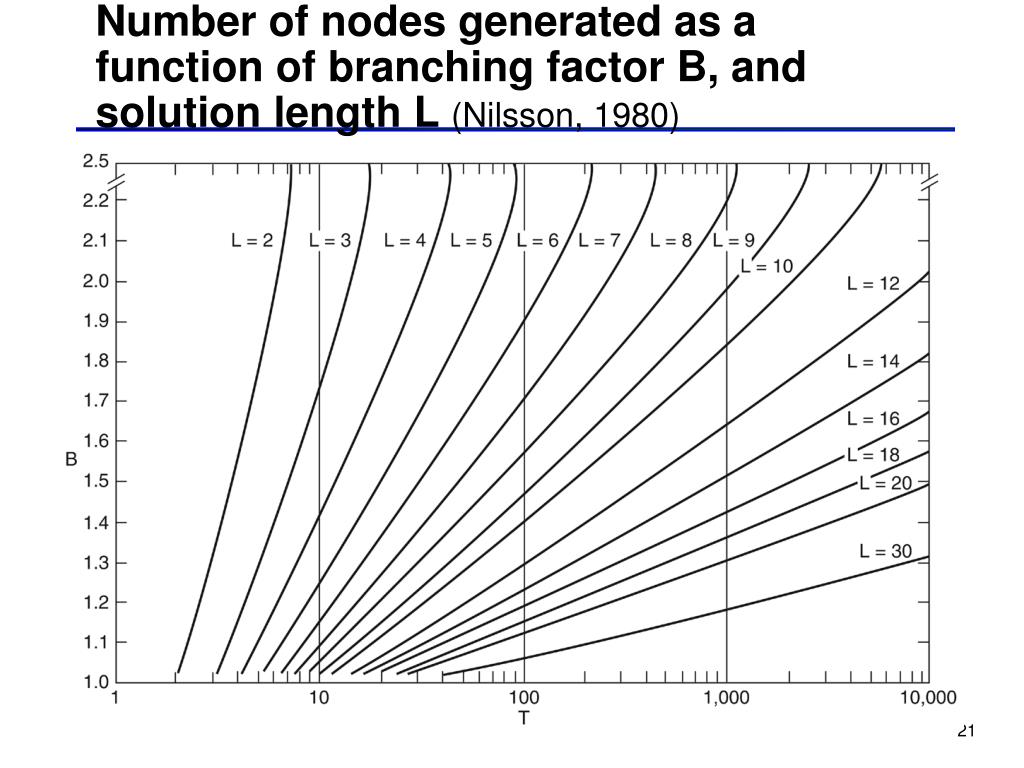 Number of nodes generated as a function of branching factor B, and solution length L (Nilsson, 1980)

2.5
2.2
2.1
2.0
1.9
1.8
1.7
1.6
1.5
1.4
1.3
1.2
1.1
1.0

B

L = 2
L = 3
L = 4
L = 5
L = 6
L = 7
L = 8
L = 9
L = 10
L = 12
L = 14
L = 16
L = 18
L = 20
L = 30

1
10
100
1,000
10,000
T

21